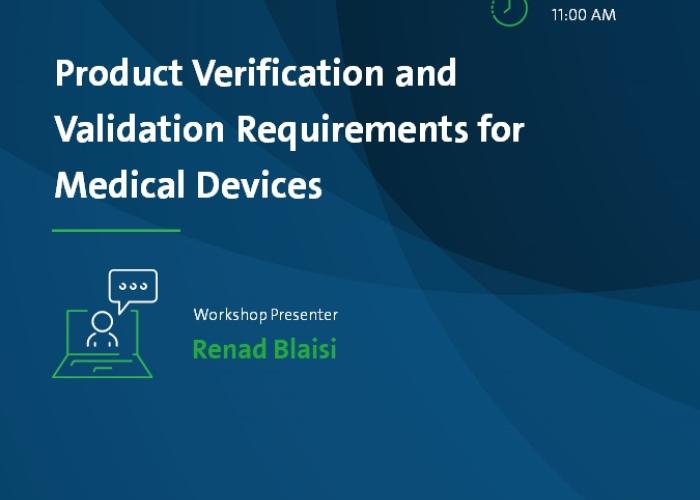 11:00 AM

Product Verification and Validation Requirements for Medical Devices

Workshop Presenter

Renad Blaisi